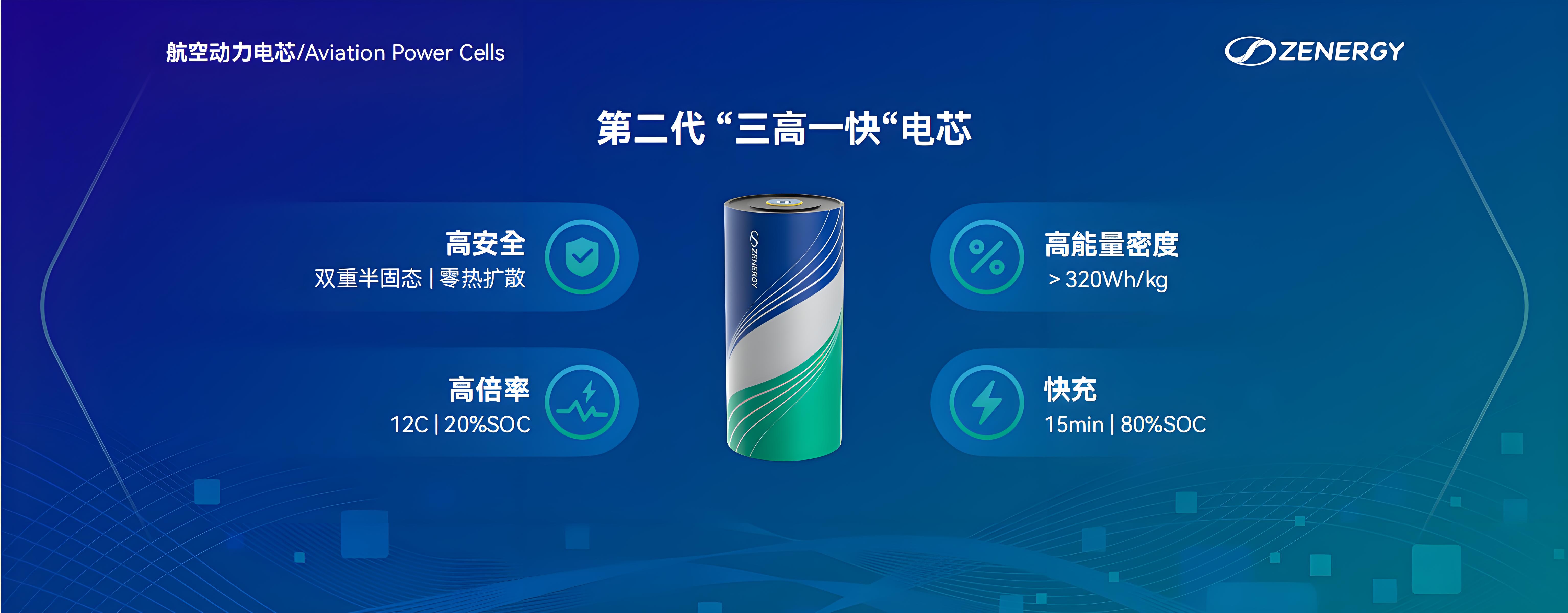 航空动力电芯/Aviation Power Cells

ZENERGY

第二代 “三高一快“电芯

高安全
双重半固态 | 零热扩散

高倍率
12C | 20%SOC

ZENERGY

高能量密度
> 320Wh/kg

快充
15min | 80%SOC